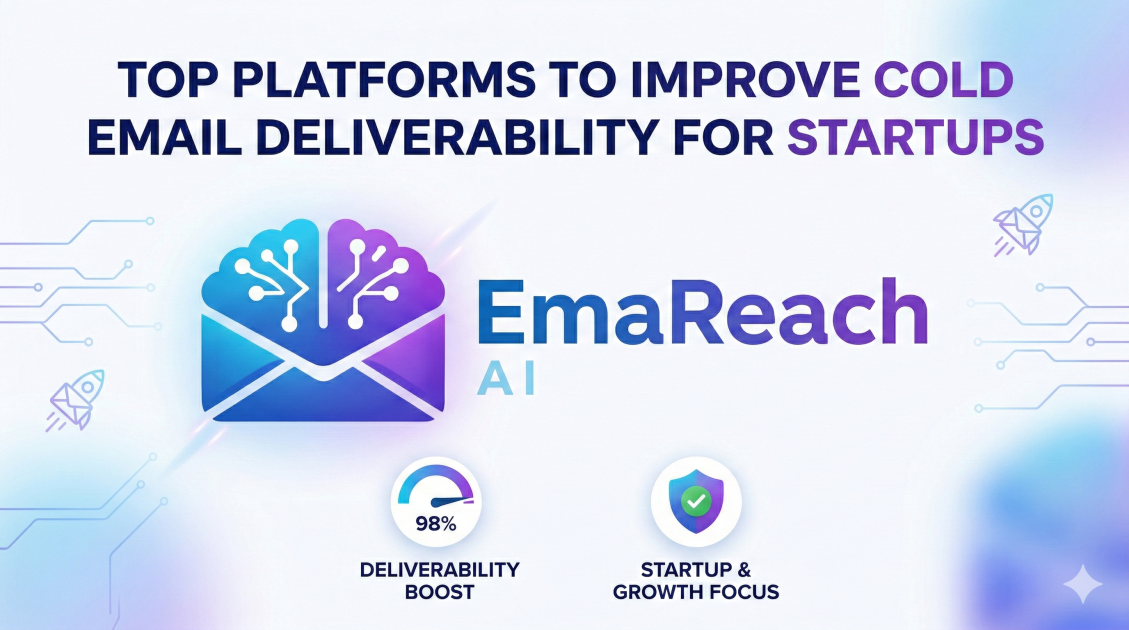 TOP PLATFORMS TO IMPROVE COLD EMAIL DELIVERABILITY FOR STARTUPS

EmaReach
AI

98%
DELIVERABILITY BOOST

STARTUP & GROWTH FOCUS